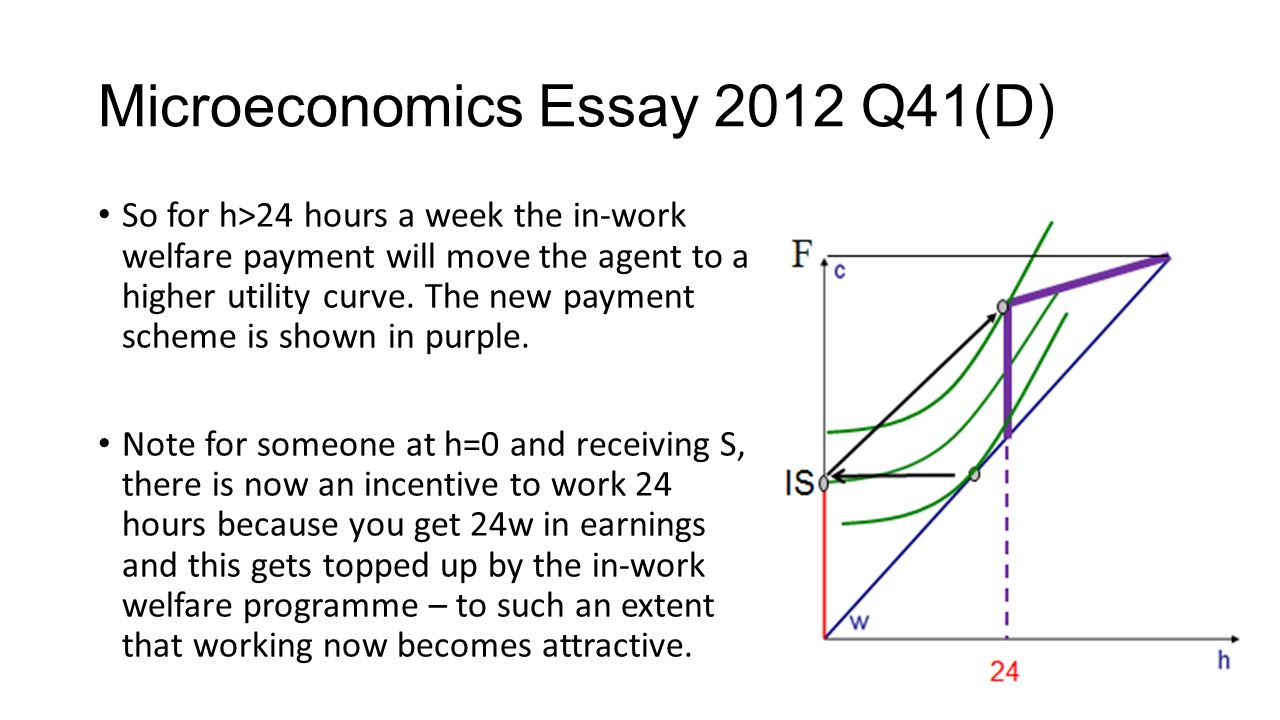 Microeconomics Essay 2012 Q41(D)

• So for h>24 hours a week the in-work welfare payment will move the agent to a higher utility curve. The new payment scheme is shown in purple.

• Note for someone at h=0 and receiving S, there is now an incentive to work 24 hours because you get 24w in earnings and this gets topped up by the in-work welfare programme – to such an extent that working now becomes attractive.

F
c
IS
w
24
h